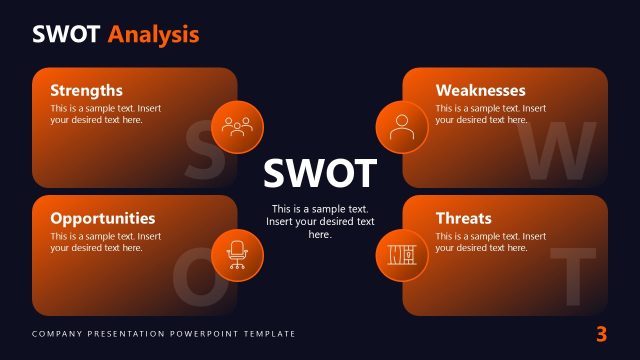 SWOT Analysis

Strengths
This is a sample text. Insert your desired text here.
S

Weaknesses
This is a sample text. Insert your desired text here.
W

SWOT
This is a sample text. Insert your desired text here.

Opportunities
This is a sample text. Insert your desired text here.
O

Threats
This is a sample text. Insert your desired text here.
T

COMPANY PRESENTATION POWERPOINT TEMPLATE

3